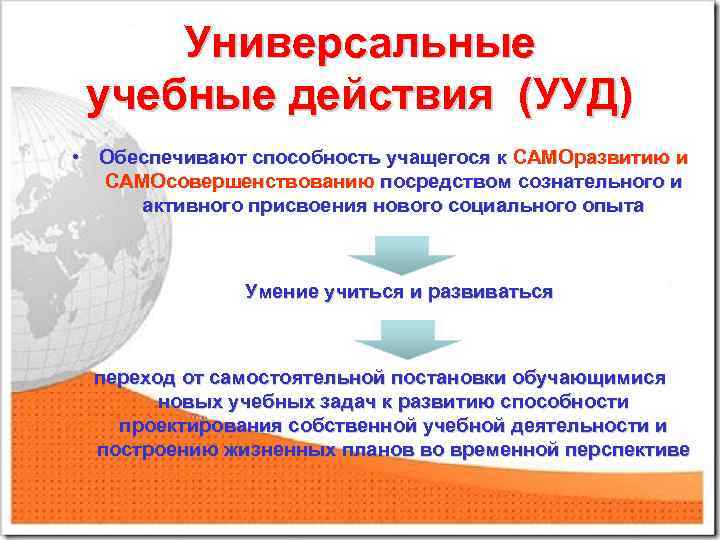 Универсальные учебные действия (УУД)

• Обеспечивают способность учащегося к САМОразвитию и САМОсовершенствованию посредством сознательного и активного присвоения нового социального опыта

Умение учиться и развиваться

переход от самостоятельной постановки обучающимися новых учебных задач к развитию способности проектирования собственной учебной деятельности и построению жизненных планов во временной перспективе